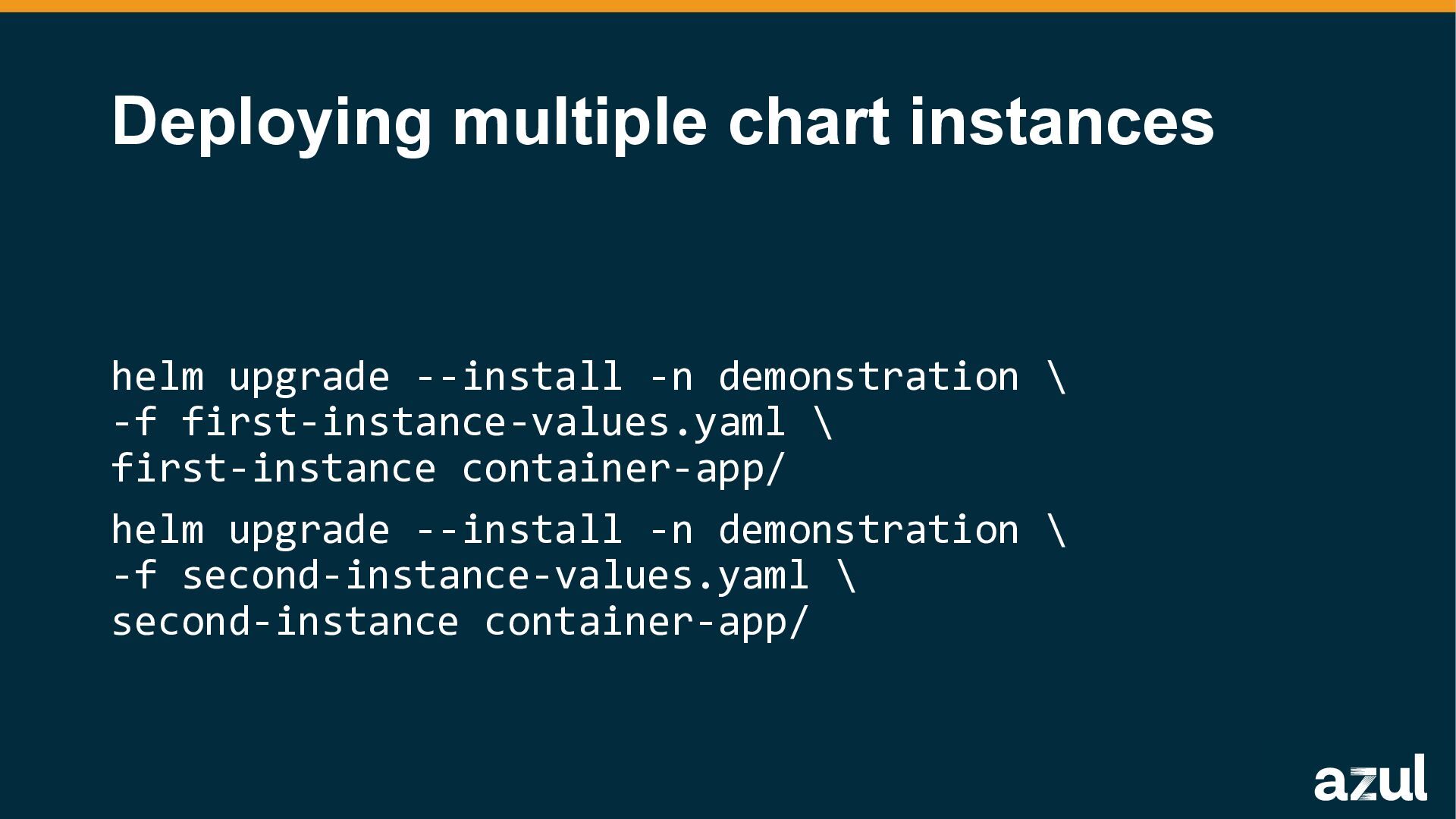 Deploying multiple chart instances

helm upgrade --install -n demonstration \
-f first-instance-values.yaml \
first-instance container-app/

helm upgrade --install -n demonstration \
-f second-instance-values.yaml \
second-instance container-app/

azul